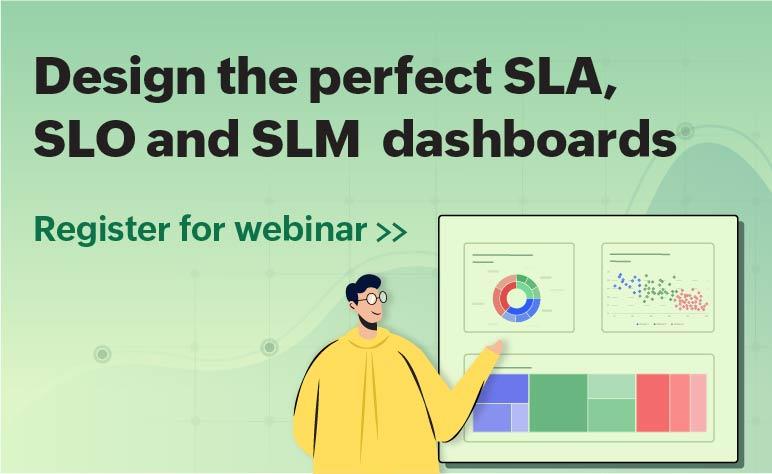 Design the perfect SLA, SLO and SLM dashboards

Register for webinar >>